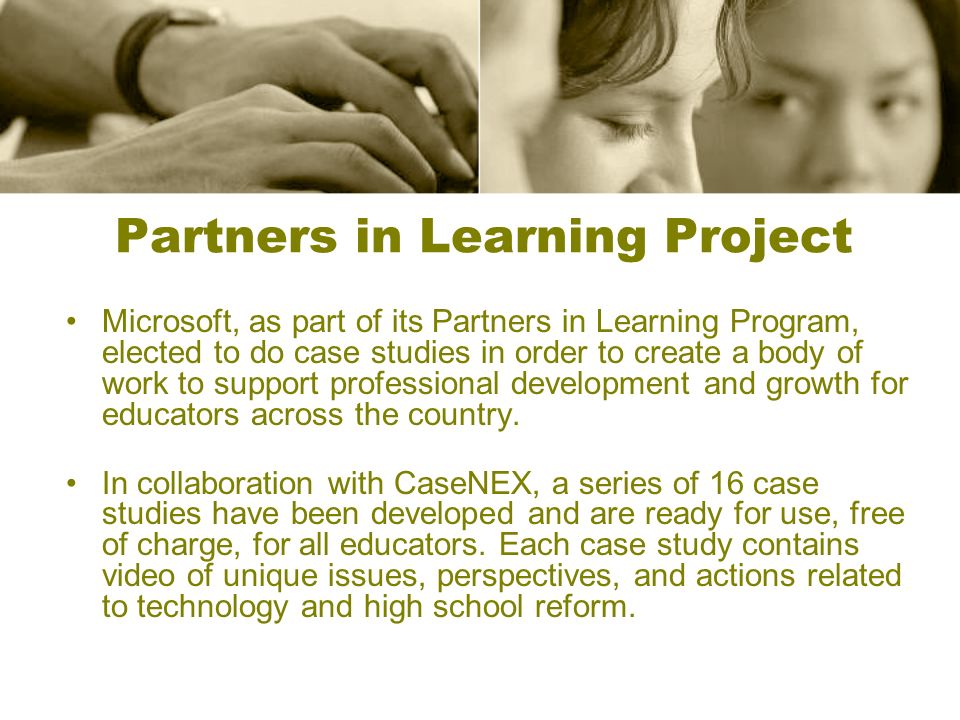 Partners in Learning Project

• Microsoft, as part of its Partners in Learning Program, elected to do case studies in order to create a body of work to support professional development and growth for educators across the country.

• In collaboration with CaseNEX, a series of 16 case studies have been developed and are ready for use, free of charge, for all educators. Each case study contains video of unique issues, perspectives, and actions related to technology and high school reform.